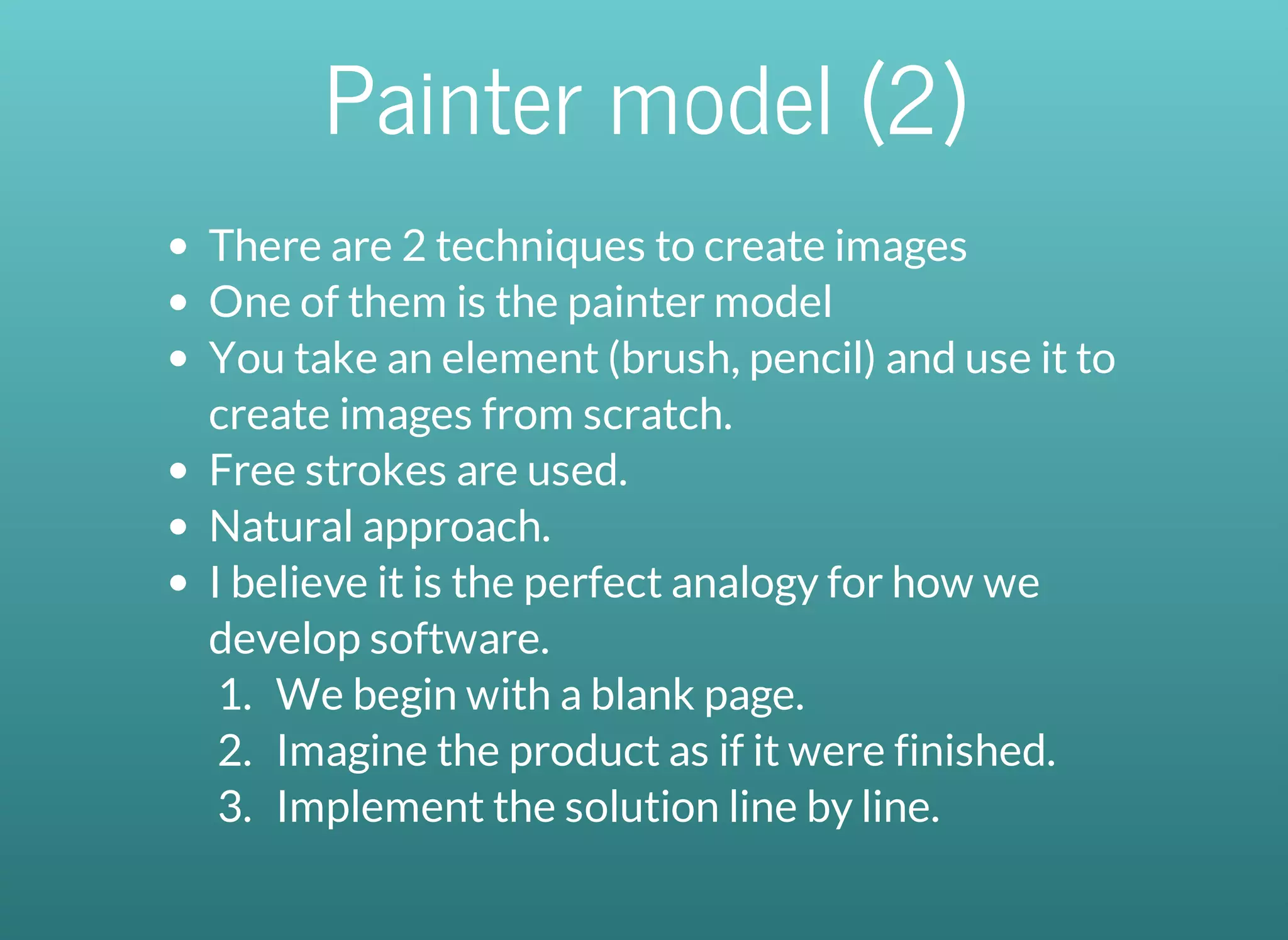 Painter model (2)

- There are 2 techniques to create images
- One of them is the painter model
- You take an element (brush, pencil) and use it to create images from scratch.
- Free strokes are used.
- Natural approach.
- I believe it is the perfect analogy for how we develop software.
  1. We begin with a blank page.
  2. Imagine the product as if it were finished.
  3. Implement the solution line by line.